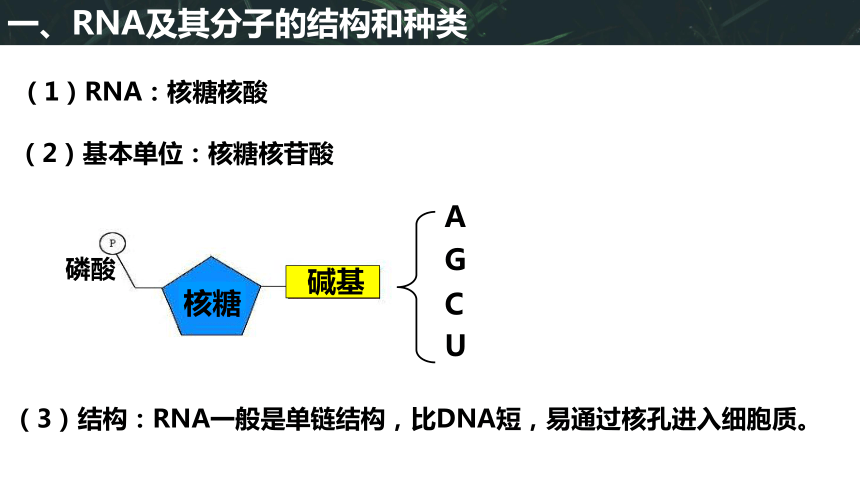 一、RNA及其分子的结构和种类

（1）RNA：核糖核酸

（2）基本单位：核糖核苷酸

P

磷酸

核糖

碱基

A
G
C
U

（3）结构：RNA一般是单链结构，比DNA短，易通过核孔进入细胞质。